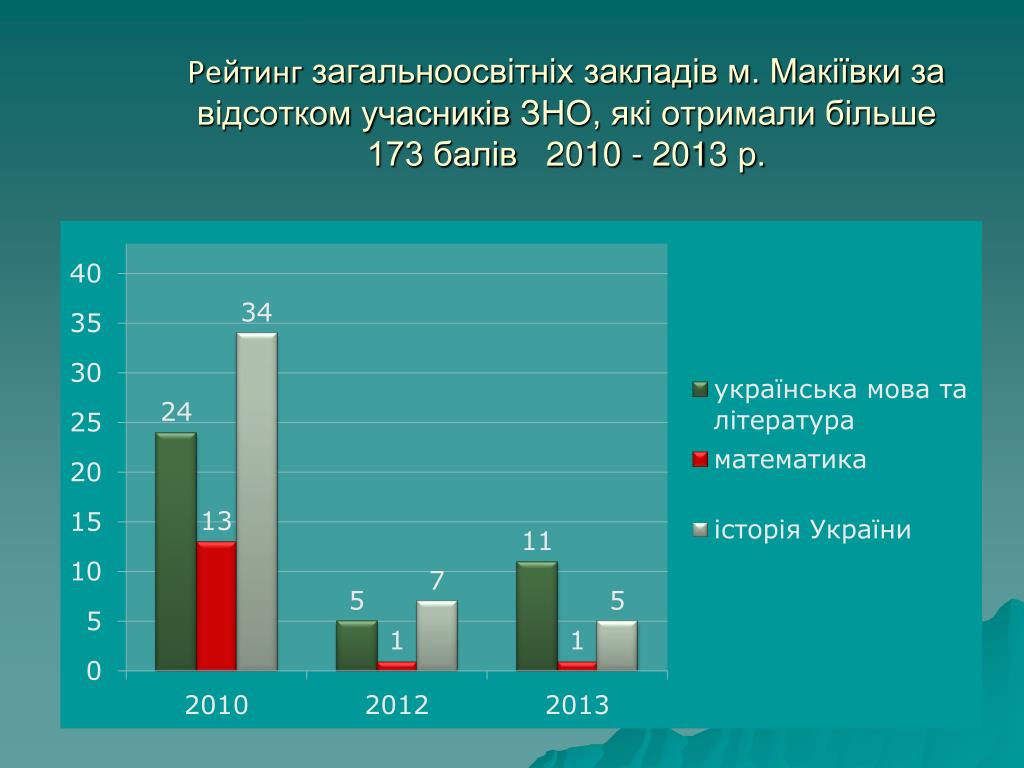 Рейтинг загальноосвітніх закладів м. Макіївки за відсотком учасників ЗНО, які отримали більше 173 балів 2010 - 2013 р.

40
35
30
25
20
15
10
5
0

24
13
34
5
1
7
11
1
5

2010
2012
2013

українська мова та література
математика
історія України